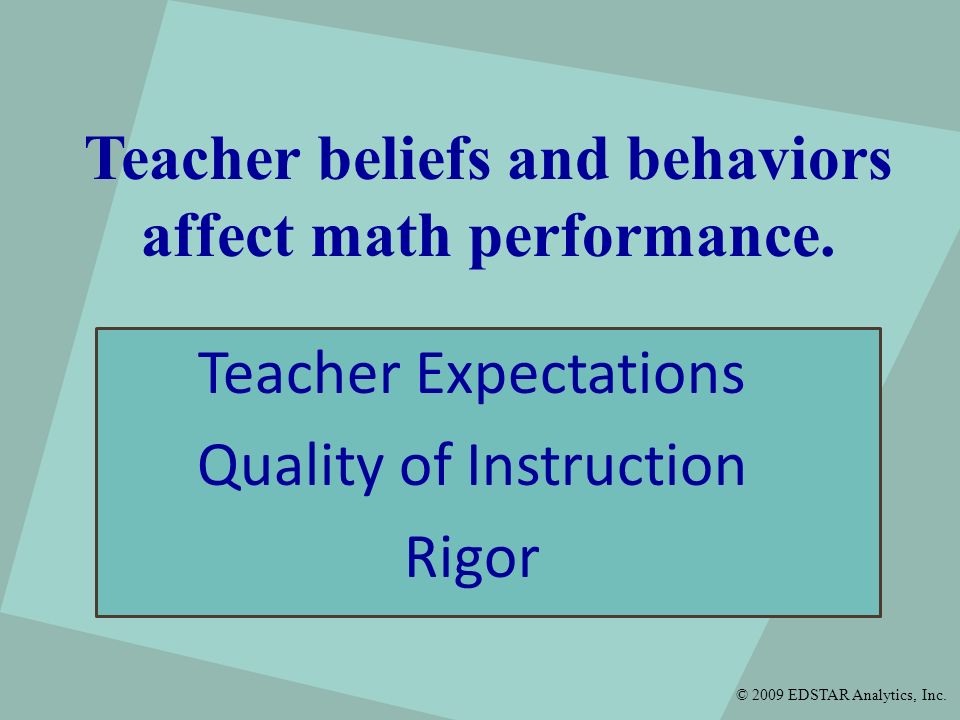 Teacher beliefs and behaviors affect math performance.

Teacher Expectations

Quality of Instruction

Rigor

© 2009 EDSTAR Analytics, Inc.